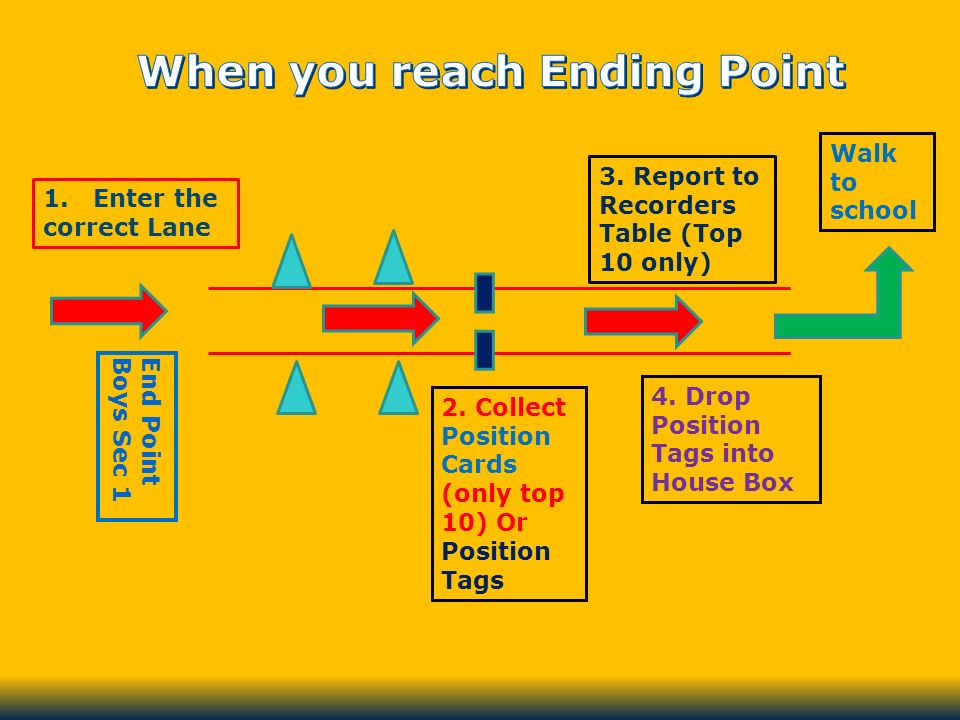 When you reach Ending Point

1. Enter the correct Lane

End Point Boys Sec 1

2. Collect Position Cards (only top 10) Or Position Tags

3. Report to Recorders Table (Top 10 only)

4. Drop Position Tags into House Box

Walk to school